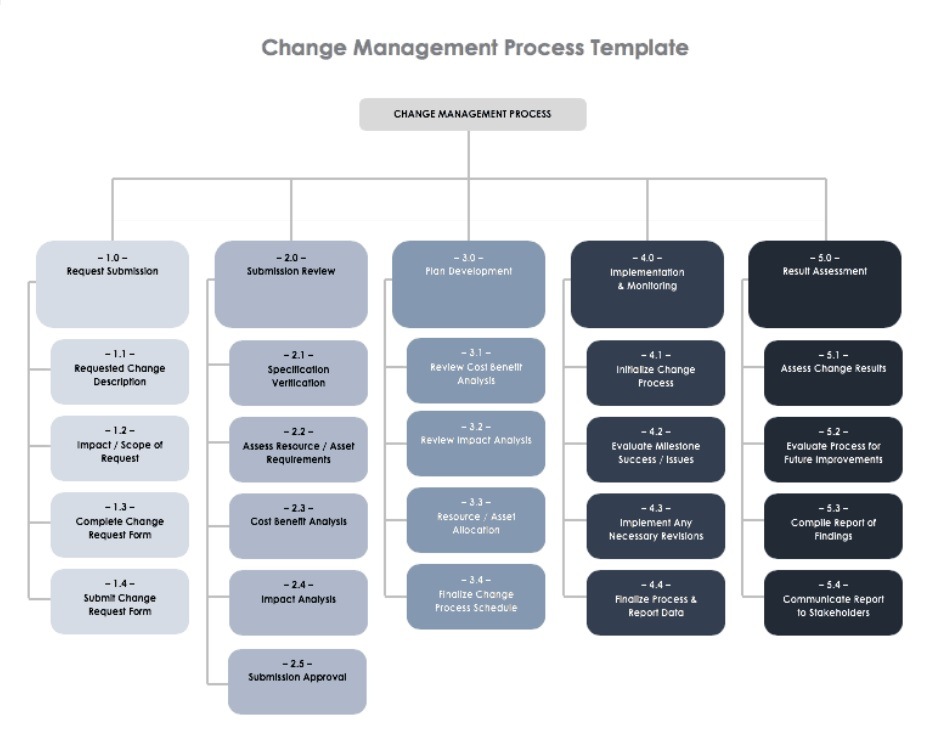 Change Management Process Template

CHANGE MANAGEMENT PROCESS

– 1.0 –
Request Submission

– 1.1 –
Requested Change Description

– 1.2 –
Impact / Scope of Request

– 1.3 –
Complete Change Request Form

– 1.4 –
Submit Change Request Form

– 2.0 –
Submission Review

– 2.1 –
Specification Verification

– 2.2 –
Assess Resource / Asset Requirements

– 2.3 –
Cost Benefit Analysis

– 2.4 –
Impact Analysis

– 2.5 –
Submission Approval

– 3.0 –
Plan Development

– 3.1 –
Review Cost Benefit Analysis

– 3.2 –
Review Impact Analysis

– 3.3 –
Resource / Asset Allocation

– 3.4 –
Finalize Change Process Schedule

– 4.0 –
Implementation & Monitoring

– 4.1 –
Initialize Change Process

– 4.2 –
Evaluate Milestone Success / Issues

– 4.3 –
Implement Any Necessary Revisions

– 4.4 –
Finalize Process & Report Data

– 5.0 –
Result Assessment

– 5.1 –
Assess Change Results

– 5.2 –
Evaluate Process for Future Improvements

– 5.3 –
Compile Report of Findings

– 5.4 –
Communicate Report to Stakeholders